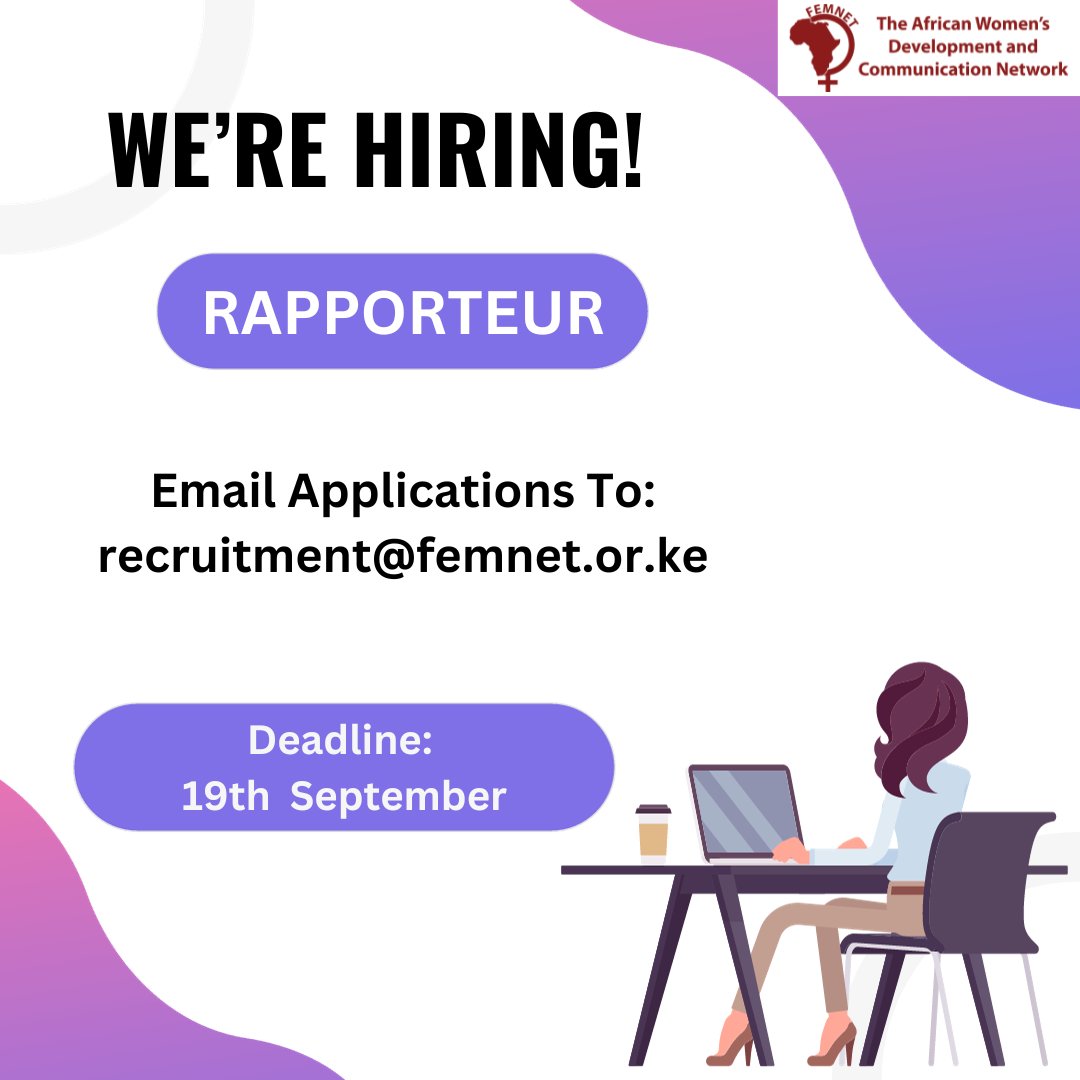 FEMNET
The African Women's Development and Communication Network

WE'RE HIRING!

RAPPORTEUR

Email Applications To:
recruitment@femnet.or.ke

Deadline:
19th September